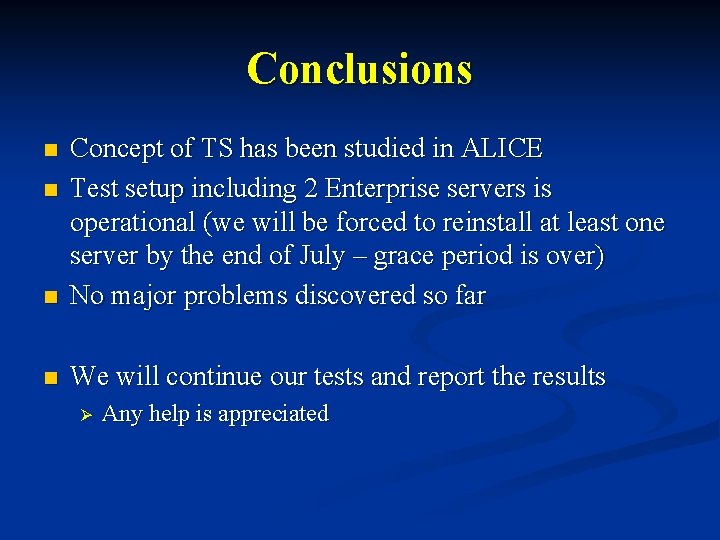 Conclusions

- Concept of TS has been studied in ALICE
- Test setup including 2 Enterprise servers is operational (we will be forced to reinstall at least one server by the end of July – grace period is over)
- No major problems discovered so far

- We will continue our tests and report the results
  - Any help is appreciated